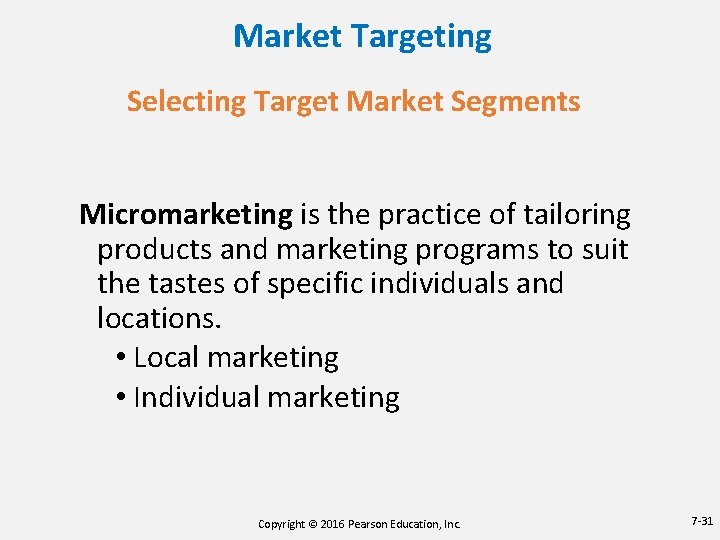 Market Targeting

Selecting Target Market Segments

Micromarketing is the practice of tailoring products and marketing programs to suit the tastes of specific individuals and locations.

• Local marketing
• Individual marketing

Copyright © 2016 Pearson Education, Inc.

7-31